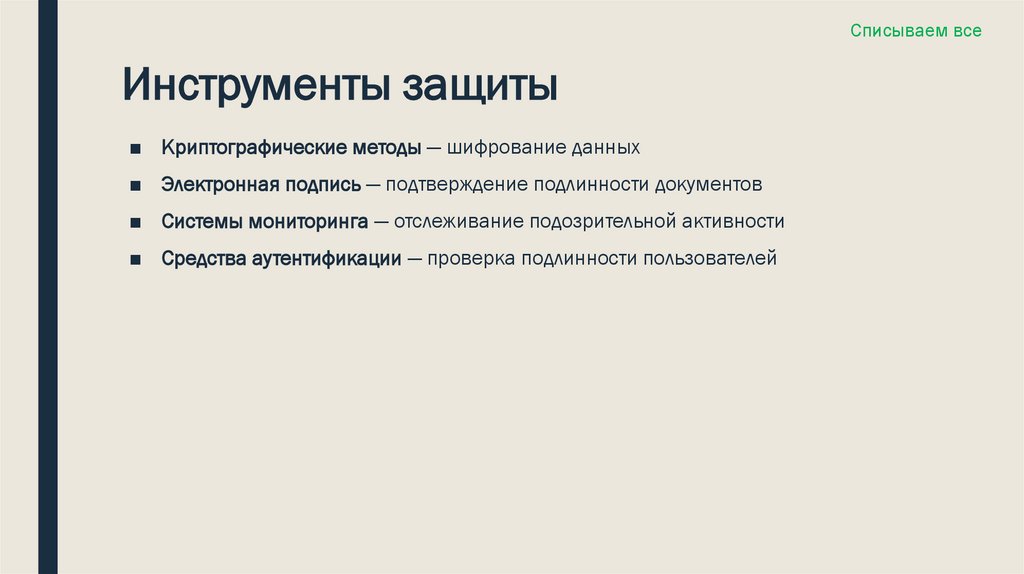 Списываем все

Инструменты защиты

■ Криптографические методы — шифрование данных
■ Электронная подпись — подтверждение подлинности документов
■ Системы мониторинга — отслеживание подозрительной активности
■ Средства аутентификации — проверка подлинности пользователей